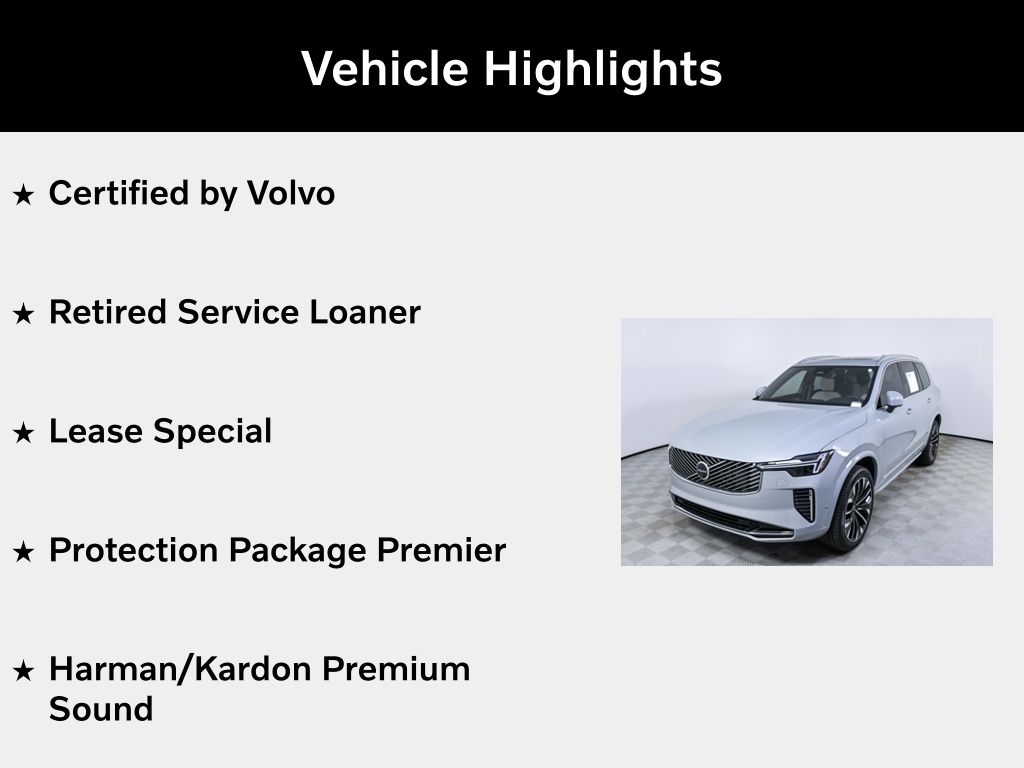 Vehicle Highlights

★ Certified by Volvo

★ Retired Service Loaner

★ Lease Special

★ Protection Package Premier

★ Harman/Kardon Premium Sound